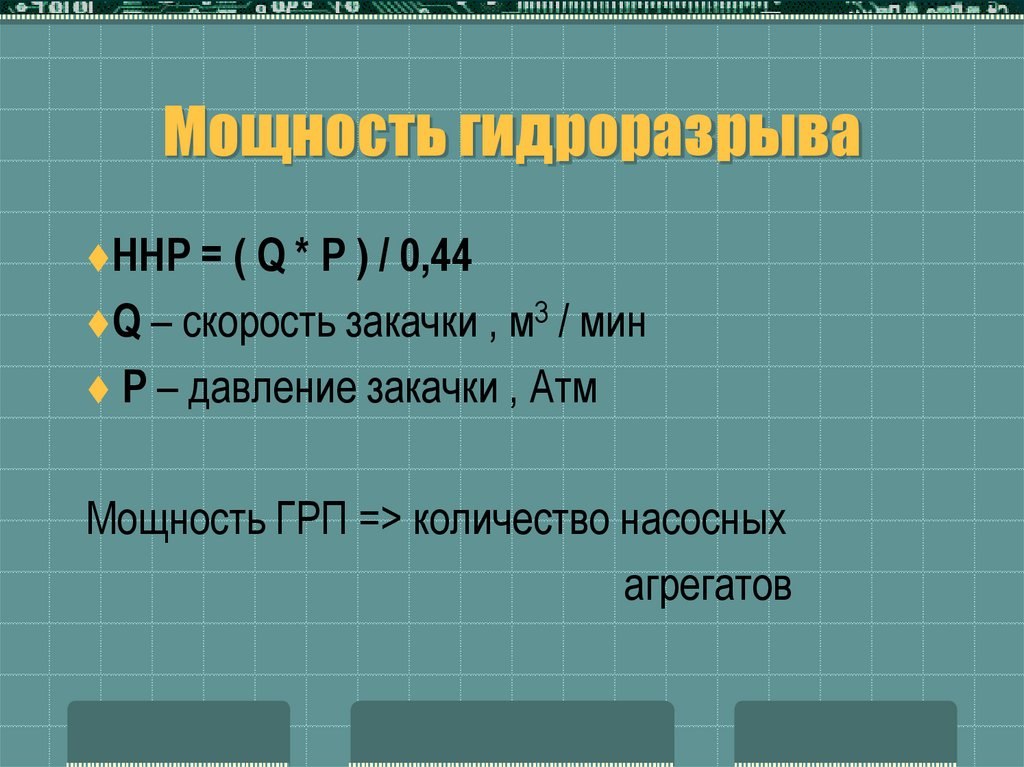 Мощность гидроразрыва

♦HHP = ( Q * P ) / 0,44

♦Q – скорость закачки , м$^3$ / мин

♦ P – давление закачки , Атм

Мощность ГРП => количество насосных агрегатов